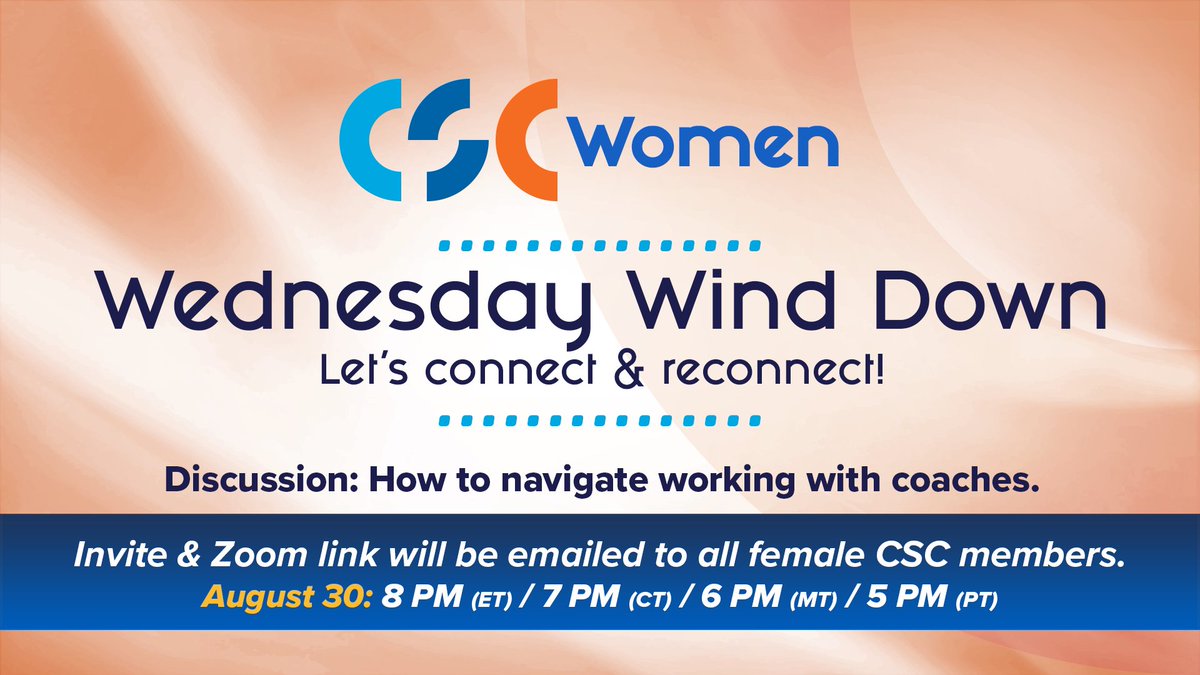 CSC Women

Wednesday Wind Down
Let's connect & reconnect!

Discussion: How to navigate working with coaches.

Invite & Zoom link will be emailed to all female CSC members.
August 30: 8 PM (ET) / 7 PM (CT) / 6 PM (MT) / 5 PM (PT)